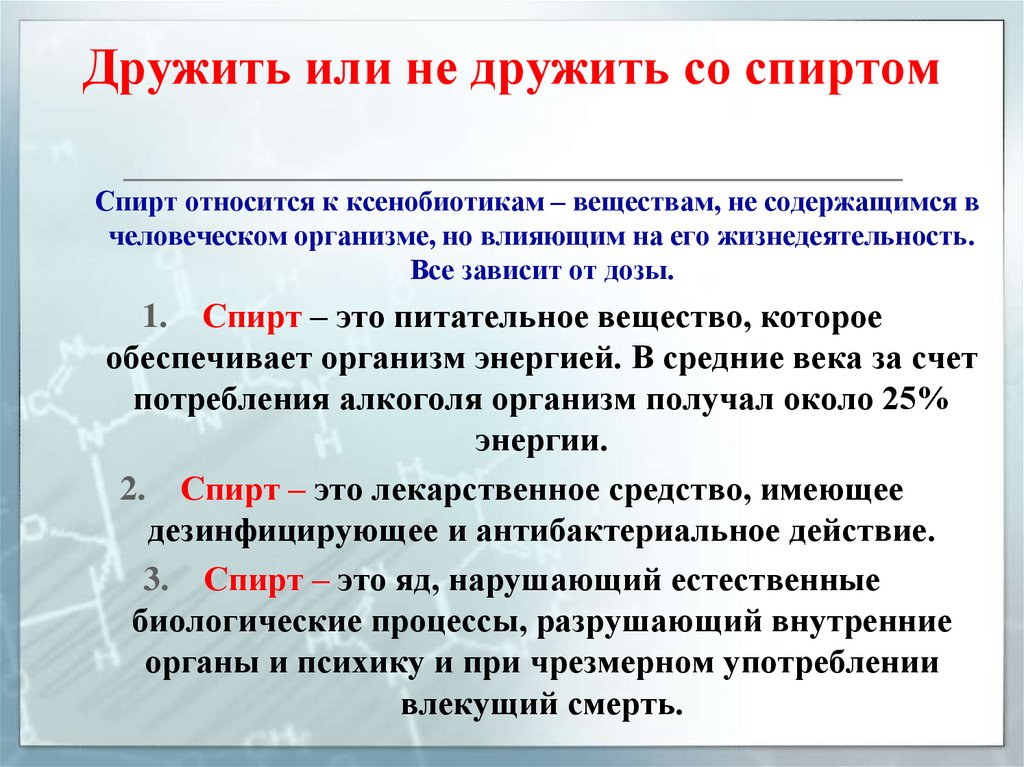 Дружить или не дружить со спиртом

Спирт относится к ксенобиотикам – веществам, не содержащимся в человеческом организме, но влияющим на его жизнедеятельность. Все зависит от дозы.

1. Спирт – это питательное вещество, которое обеспечивает организм энергией. В средние века за счет потребления алкоголя организм получал около 25% энергии.

2. Спирт – это лекарственное средство, имеющее дезинфицирующее и антибактериальное действие.

3. Спирт – это яд, нарушающий естественные биологические процессы, разрушающий внутренние органы и психику и при чрезмерном употреблении влекущий смерть.